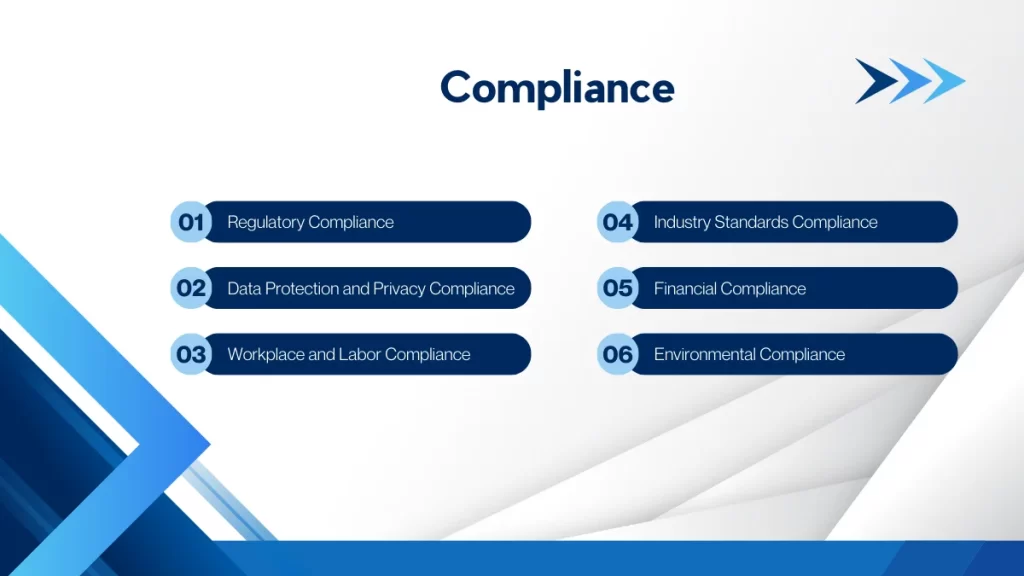 Compliance

01 Regulatory Compliance

02 Data Protection and Privacy Compliance

03 Workplace and Labor Compliance

04 Industry Standards Compliance

05 Financial Compliance

06 Environmental Compliance